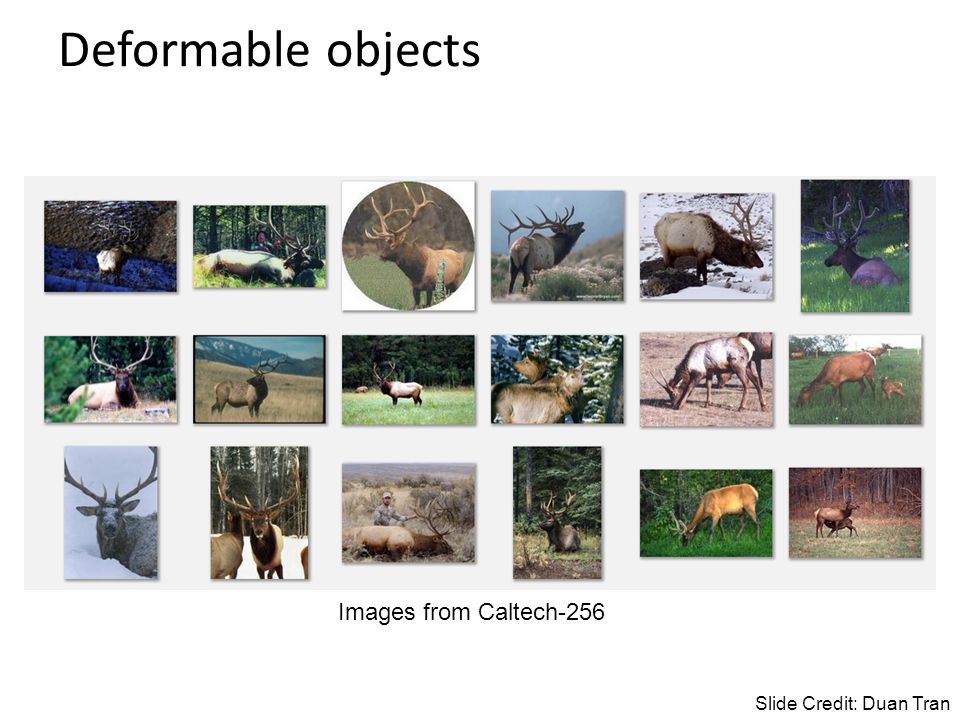 Deformable objects

Images from Caltech-256

Slide Credit: Duan Tran